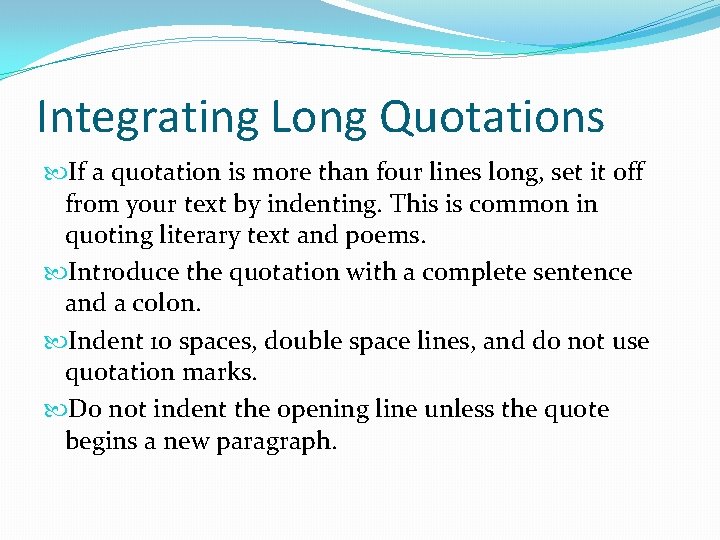 Integrating Long Quotations

If a quotation is more than four lines long, set it off from your text by indenting. This is common in quoting literary text and poems.

Introduce the quotation with a complete sentence and a colon.

Indent 10 spaces, double space lines, and do not use quotation marks.

Do not indent the opening line unless the quote begins a new paragraph.